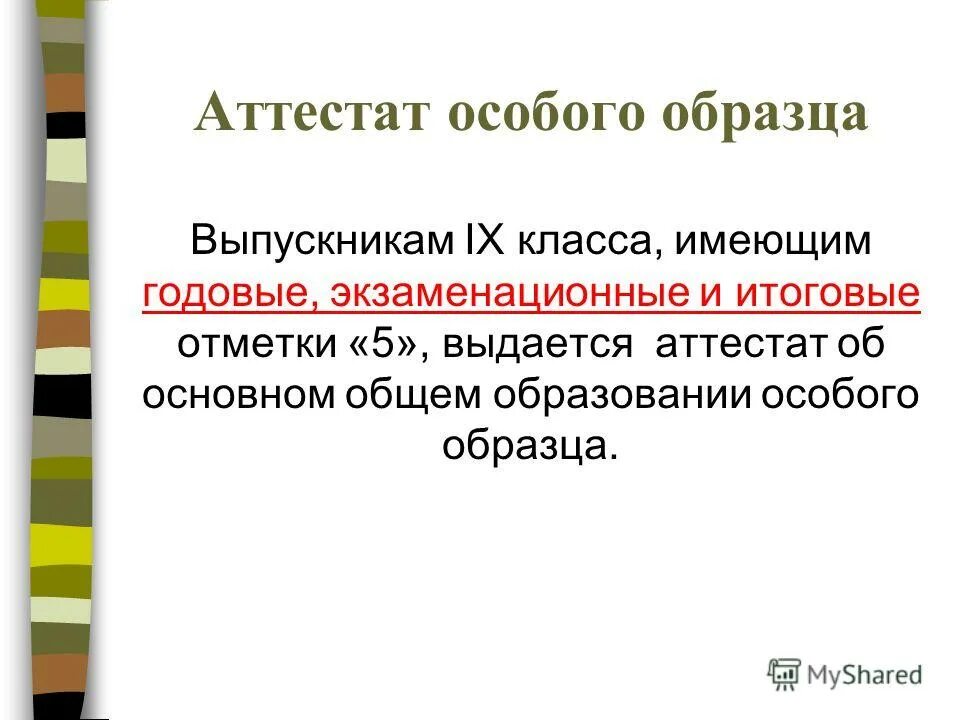 Аттестат особого образца

Выпускникам IX класса, имеющим годовые, экзаменационные и итоговые отметки «5», выдается аттестат об основном общем образовании особого образца.

MyShared